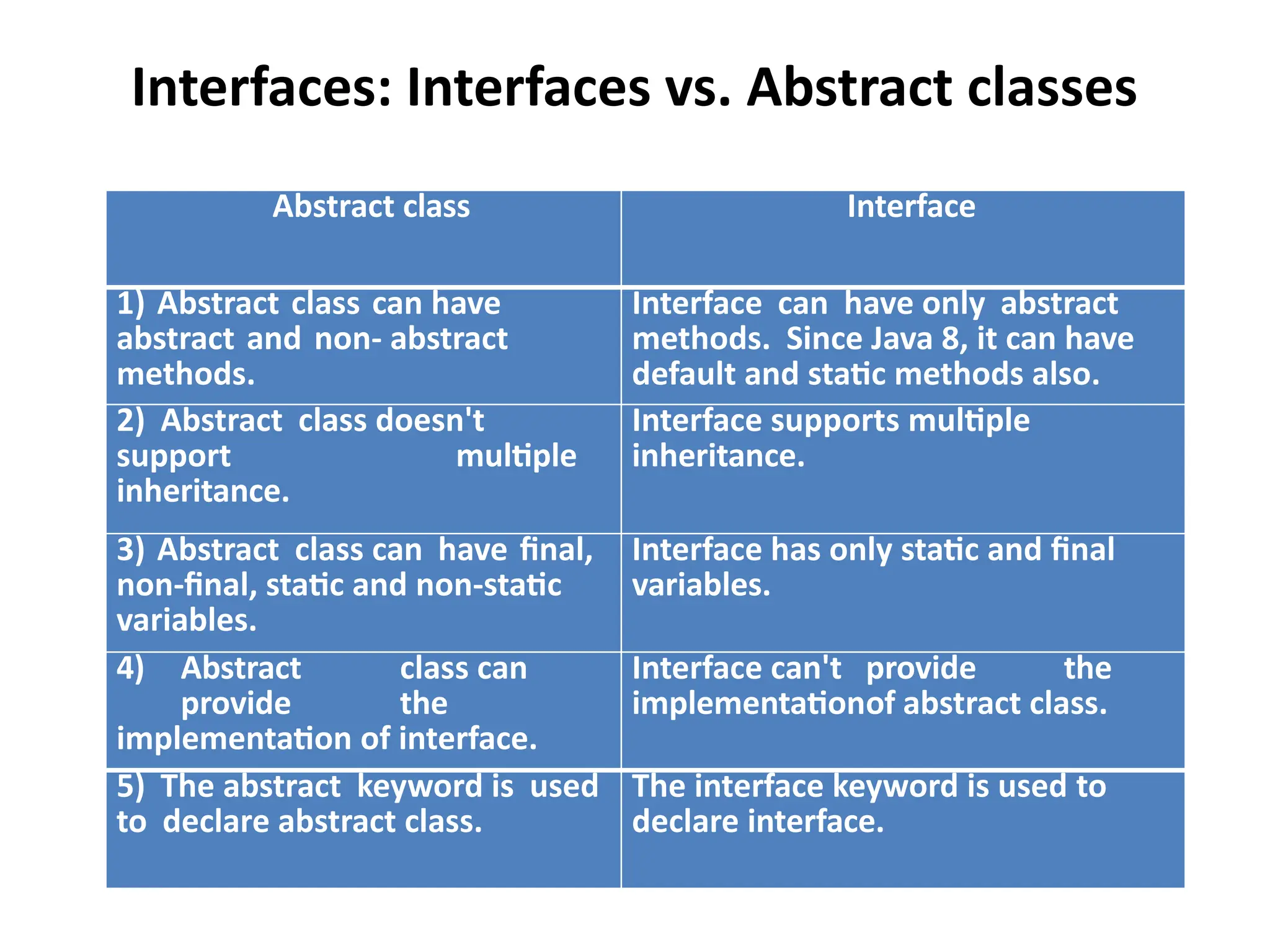 Interfaces: Interfaces vs. Abstract classes

| Abstract class | Interface |
|---|---|
| 1) Abstract class can have abstract and non- abstract methods. | Interface can have only abstract methods. Since Java 8, it can have default and static methods also. |
| 2) Abstract class doesn't support multiple inheritance. | Interface supports multiple inheritance. |
| 3) Abstract class can have final, non-final, static and non-static variables. | Interface has only static and final variables. |
| 4) Abstract class can provide the implementation of interface. | Interface can't provide the implementationof abstract class. |
| 5) The abstract keyword is used to declare abstract class. | The interface keyword is used to declare interface. |